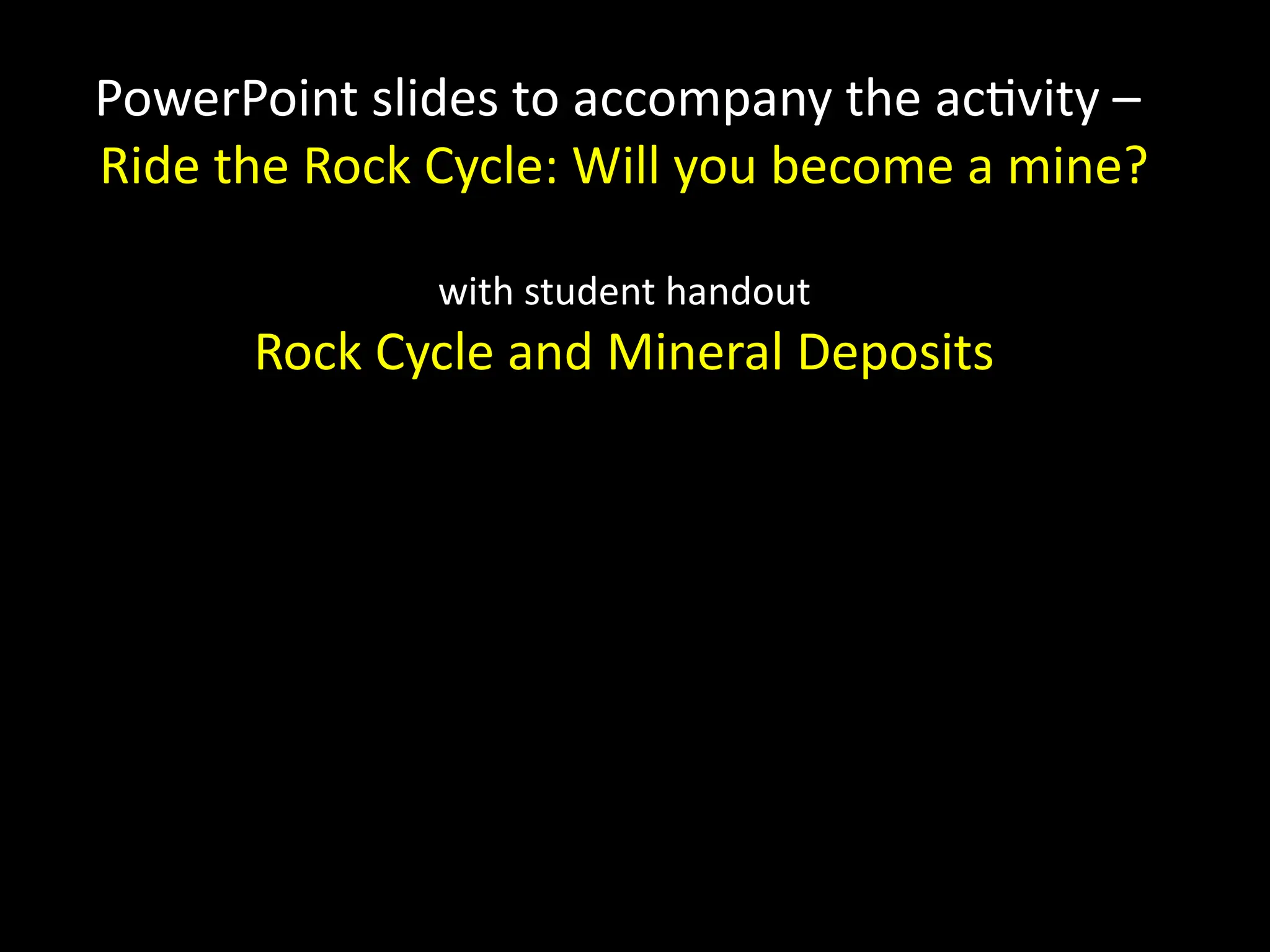 PowerPoint slides to accompany the activity –
Ride the Rock Cycle: Will you become a mine?

with student handout
Rock Cycle and Mineral Deposits